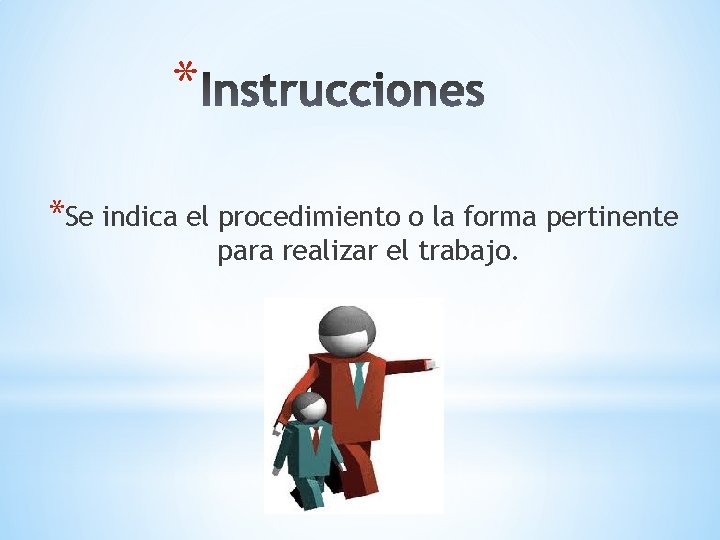 *Instrucciones

*Se indica el procedimiento o la forma pertinente para realizar el trabajo.